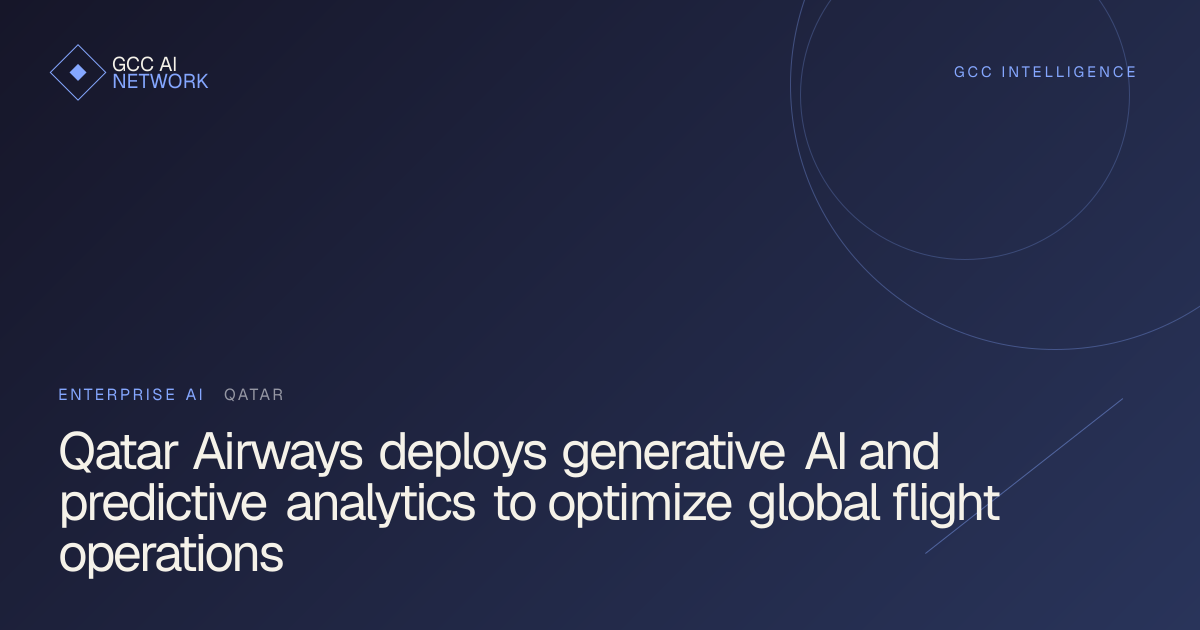 GCC AI
NETWORK

GCC INTELLIGENCE

ENTERPRISE AI QATAR

Qatar Airways deploys generative AI and predictive analytics to optimize global flight operations